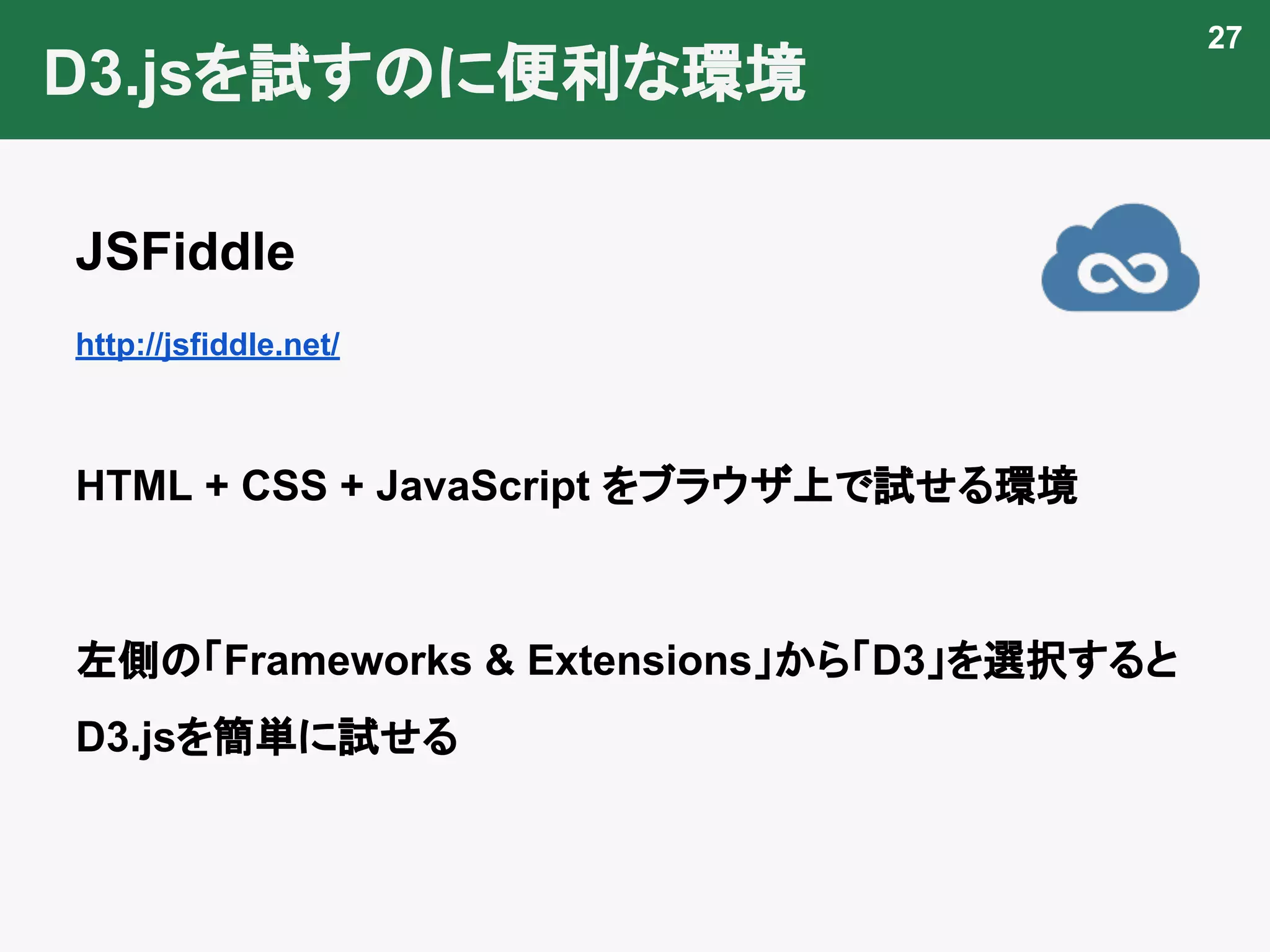 D3.jsを試すのに便利な環境

27

JSFiddle

http://jsfiddle.net/

HTML + CSS + JavaScript をブラウザ上で試せる環境

左側の「Frameworks & Extensions」から「D3」を選択すると D3.jsを簡単に試せる